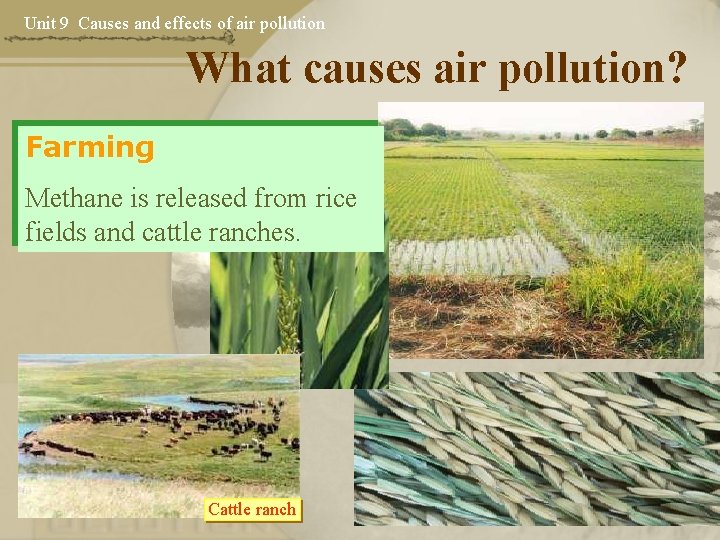 Unit 9 Causes and effects of air pollution

What causes air pollution?

Farming

Methane is released from rice fields and cattle ranches.

Cattle ranch